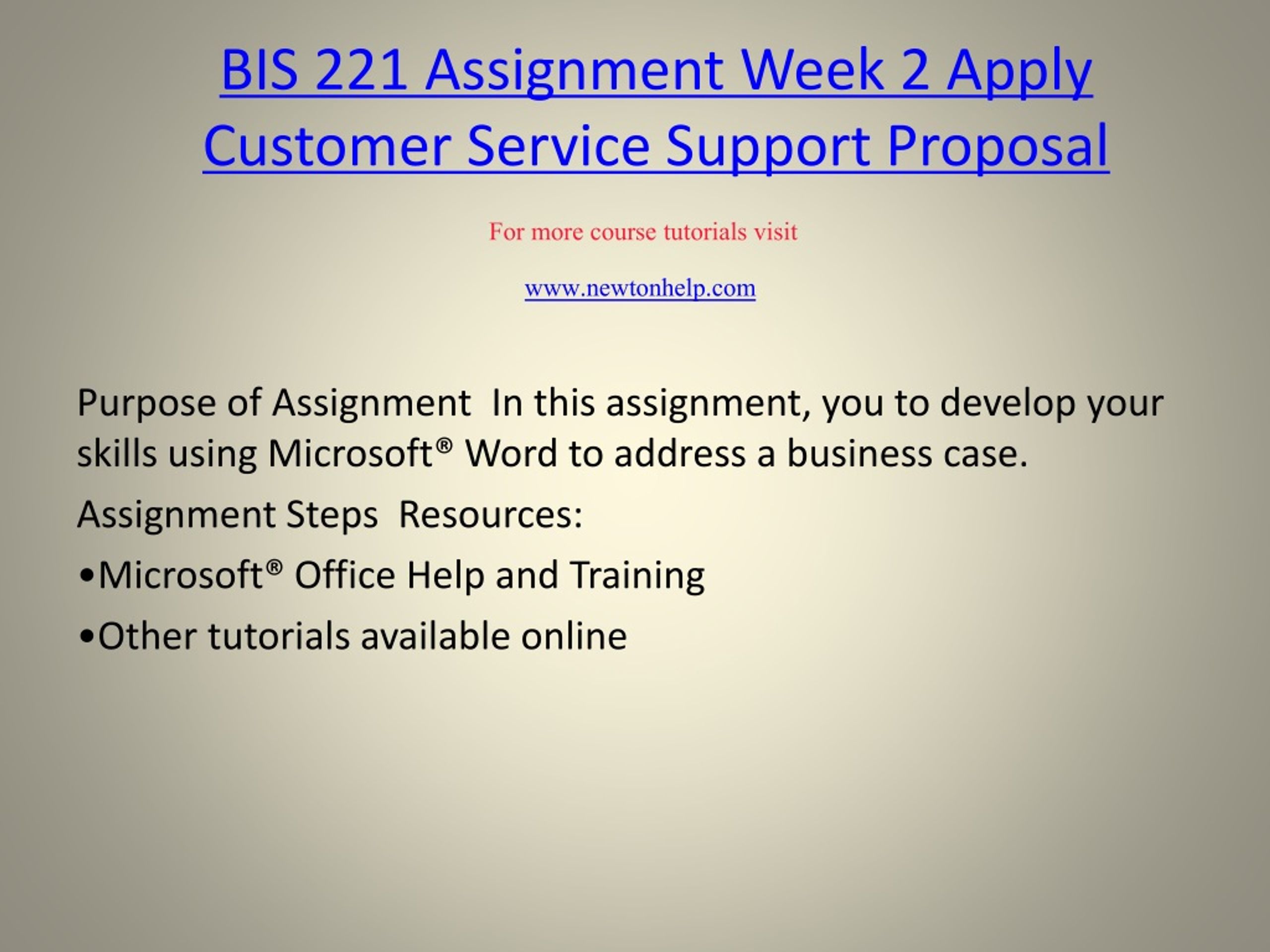 BIS 221 Assignment Week 2 Apply Customer Service Support Proposal

For more course tutorials visit

www.newtonhelp.com

Purpose of Assignment  In this assignment, you to develop your skills using Microsoft® Word to address a business case.

Assignment Steps  Resources:

•Microsoft® Office Help and Training

•Other tutorials available online